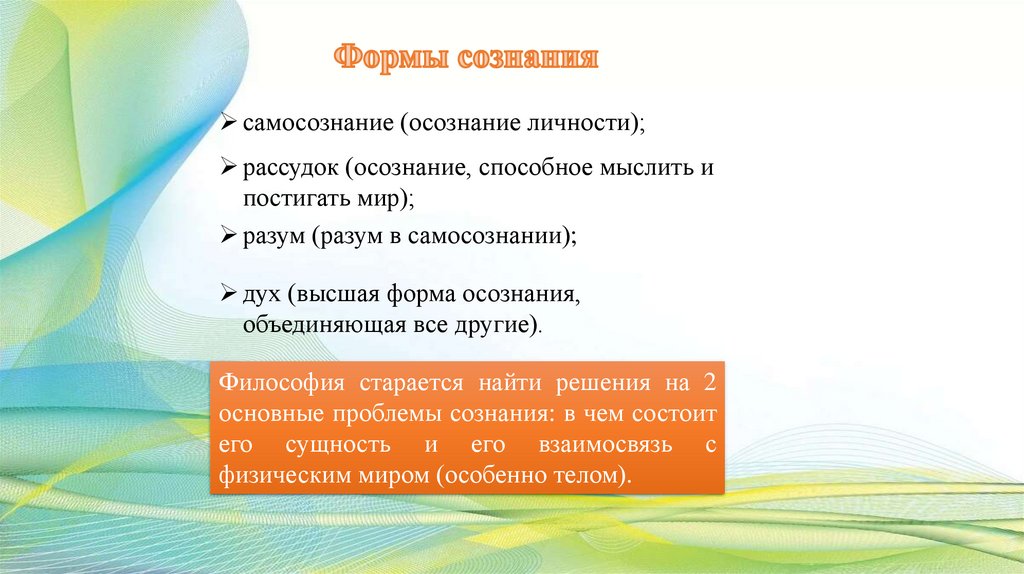 Формы сознания

➢ самосознание (осознание личности);

➢ рассудок (осознание, способное мыслить и постигать мир);

➢ разум (разум в самосознании);

➢ дух (высшая форма осознания, объединяющая все другие).

Философия старается найти решения на 2 основные проблемы сознания: в чем состоит его сущность и его взаимосвязь с физическим миром (особенно телом).